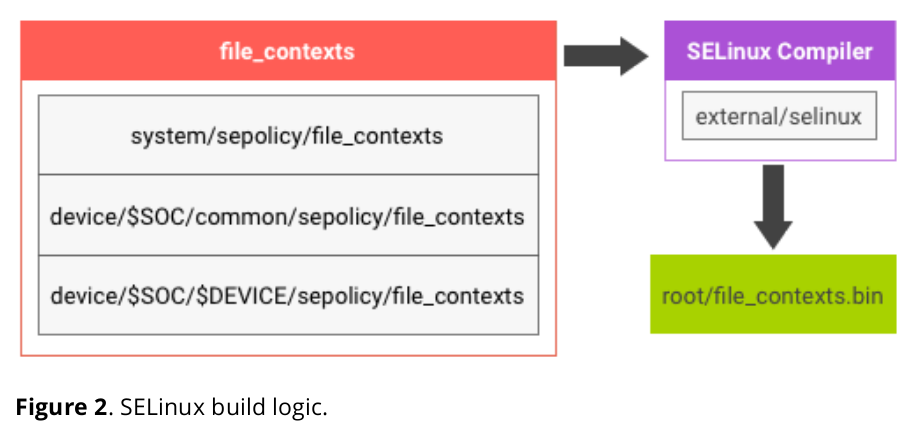 file_contexts

system/sepolicy/file_contexts

device/$SOC/common/sepolicy/file_contexts

device/$SOC/$DEVICE/sepolicy/file_contexts

SELinux Compiler

external/selinux

root/file_contexts.bin

**Figure 2**. SELinux build logic.